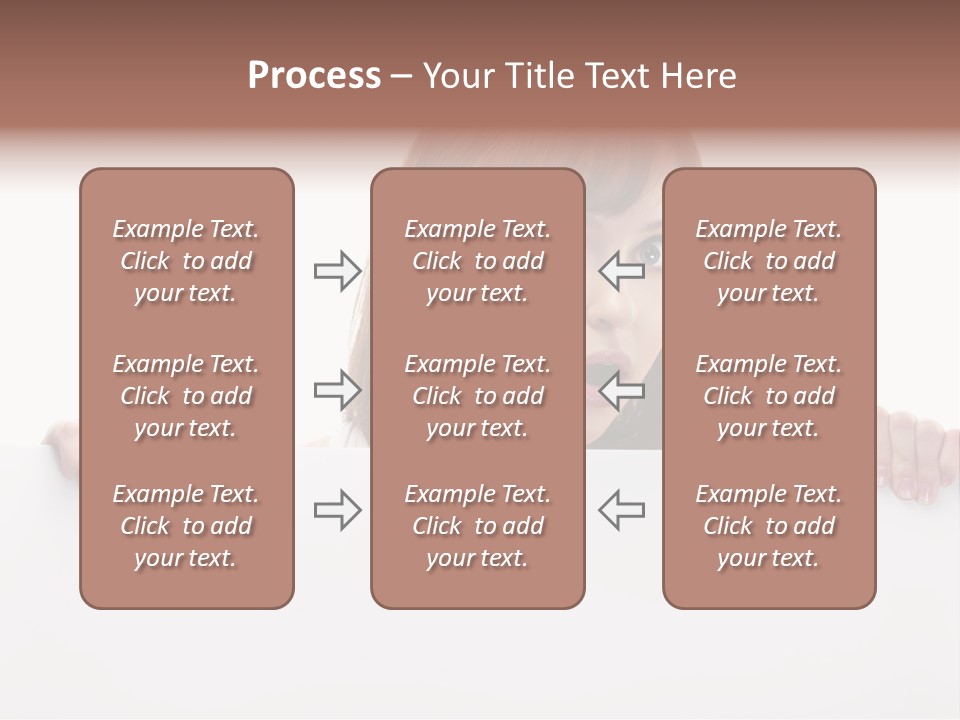 Process – Your Title Text Here

Example Text. Click to add your text.

Example Text. Click to add your text.

Example Text. Click to add your text.

Example Text. Click to add your text.

Example Text. Click to add your text.

Example Text. Click to add your text.

Example Text. Click to add your text.

Example Text. Click to add your text.

Example Text. Click to add your text.